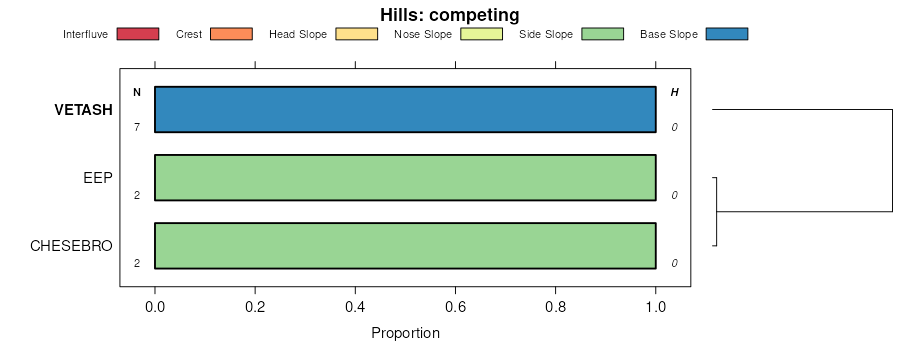 Hills: competing

Interfluve Crest Head Slope Nose Slope Side Slope Base Slope

N H

VETASH 7 0

EEP 2 0

CHESEBRO 2 0

0.0 0.2 0.4 0.6 0.8 1.0

Proportion